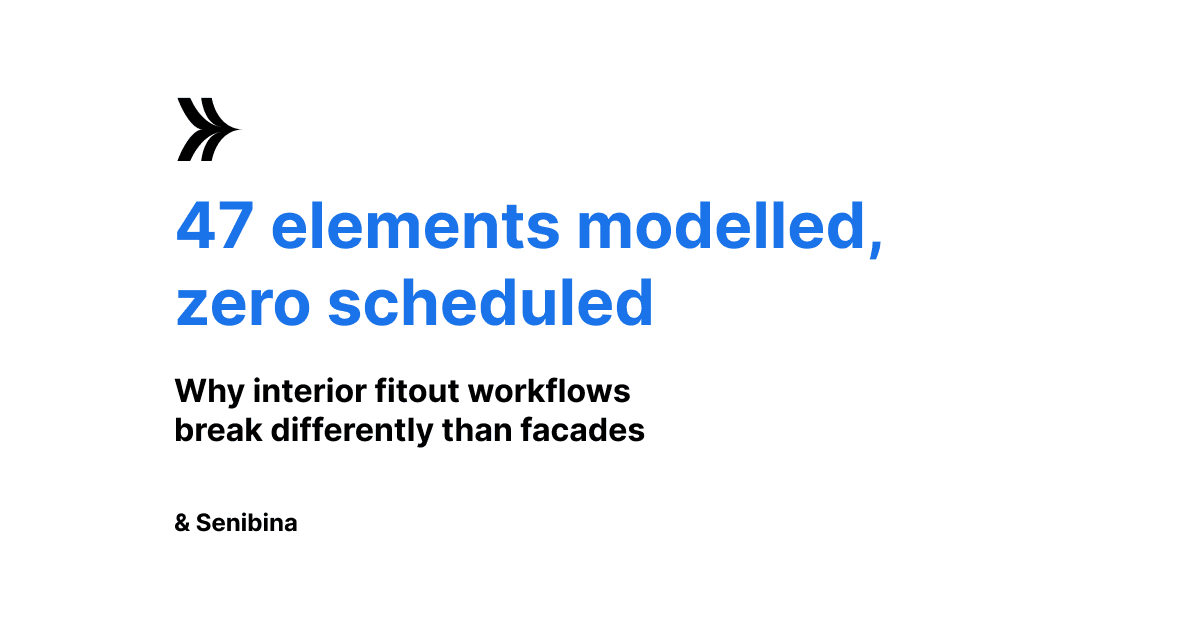 47 elements modelled, zero scheduled

Why interior fitout workflows break differently than facades

& Senibina